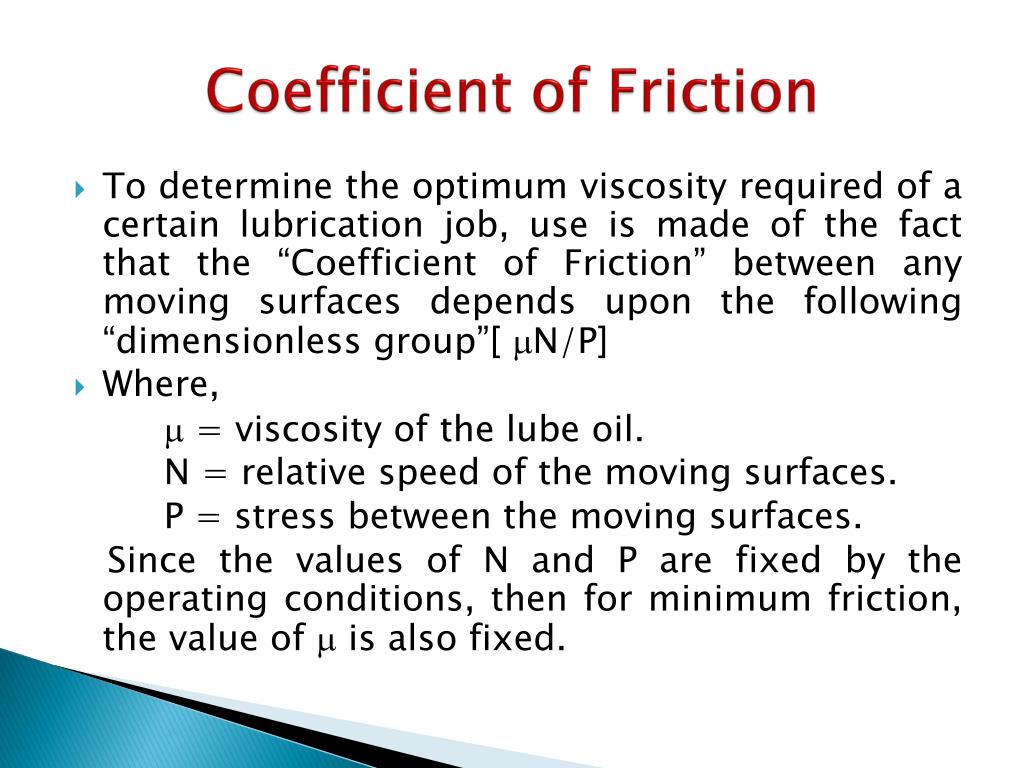 Coefficient of Friction

To determine the optimum viscosity required of a certain lubrication job, use is made of the fact that the “Coefficient of Friction” between any moving surfaces depends upon the following “dimensionless group”[ $\mu$N/P]

Where,

$\mu$ = viscosity of the lube oil.

N = relative speed of the moving surfaces.

P = stress between the moving surfaces.

Since the values of N and P are fixed by the operating conditions, then for minimum friction, the value of $\mu$ is also fixed.